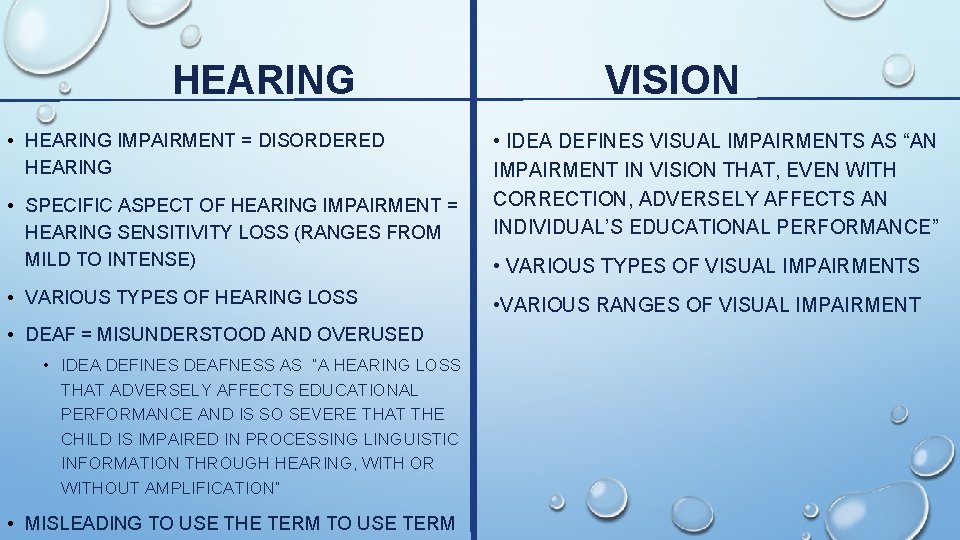 HEARING

• HEARING IMPAIRMENT = DISORDERED HEARING

• SPECIFIC ASPECT OF HEARING IMPAIRMENT = HEARING SENSITIVITY LOSS (RANGES FROM MILD TO INTENSE)

• VARIOUS TYPES OF HEARING LOSS

• DEAF = MISUNDERSTOOD AND OVERUSED

• IDEA DEFINES DEAFNESS AS "A HEARING LOSS THAT ADVERSELY AFFECTS EDUCATIONAL PERFORMANCE AND IS SO SEVERE THAT THE CHILD IS IMPAIRED IN PROCESSING LINGUISTIC INFORMATION THROUGH HEARING, WITH OR WITHOUT AMPLIFICATION"

• MISLEADING TO USE THE TERM TO USE TERM

VISION

• IDEA DEFINES VISUAL IMPAIRMENTS AS “AN IMPAIRMENT IN VISION THAT, EVEN WITH CORRECTION, ADVERSELY AFFECTS AN INDIVIDUAL’S EDUCATIONAL PERFORMANCE”

• VARIOUS TYPES OF VISUAL IMPAIRMENTS

•VARIOUS RANGES OF VISUAL IMPAIRMENT